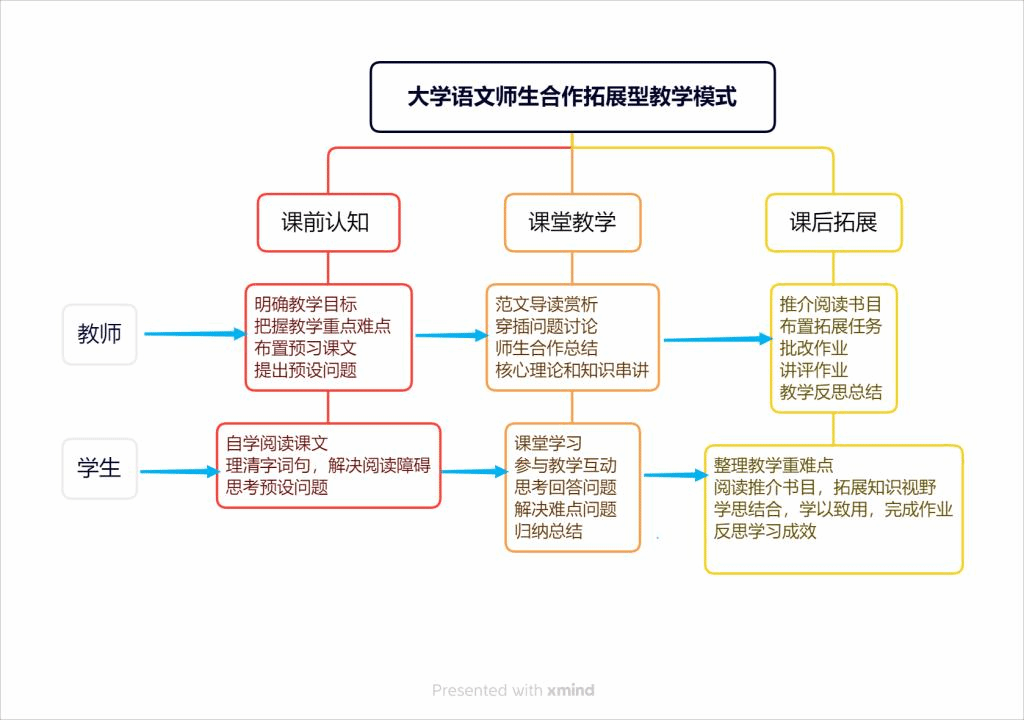 大学语文师生合作拓展型教学模式

课前认知

课堂教学

课后拓展

教师

明确教学目标
把握教学重点难点
布置预习课文
提出预设问题

范文导读赏析
穿插问题讨论
师生合作总结
核心理论和知识串讲

推介阅读书目
布置拓展任务
批改作业
讲评作业
教学反思总结

学生

自学阅读课文
理清字词句，解决阅读障碍
思考预设问题

课堂学习
参与教学互动
思考回答问题
解决难点问题
归纳总结

整理教学重难点
阅读推介书目，拓展知识视野
学思结合，学以致用，完成作业
反思学习成效

Presented with xmind